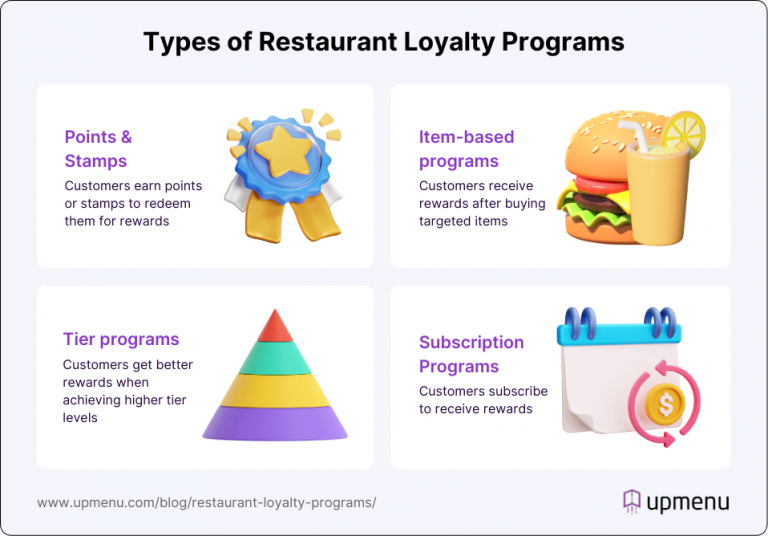 Types of Restaurant Loyalty Programs

Points & Stamps
Customers earn points or stamps to redeem them for rewards

Item-based programs
Customers receive rewards after buying targeted items

Tier programs
Customers get better rewards when achieving higher tier levels

Subscription Programs
Customers subscribe to receive rewards

$

www.upmenu.com/blog/restaurant-loyalty-programs/

upmenu